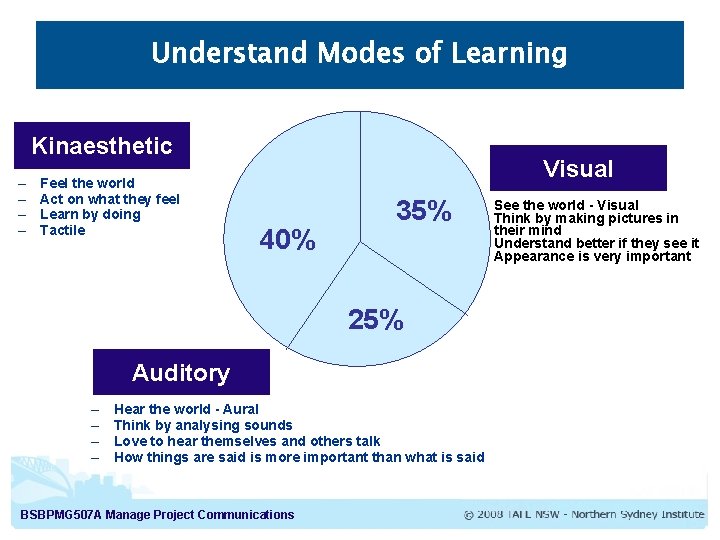 Understand Modes of Learning

Kinaesthetic

– Feel the world
– Act on what they feel
– Learn by doing
– Tactile

40%

35%

25%

Visual

See the world - Visual
Think by making pictures in their mind
Understand better if they see it
Appearance is very important

Auditory

– Hear the world - Aural
– Think by analysing sounds
– Love to hear themselves and others talk
– How things are said is more important than what is said

BSBPMG507A Manage Project Communications

© 2008 TAFE NSW - Northern Sydney Institute